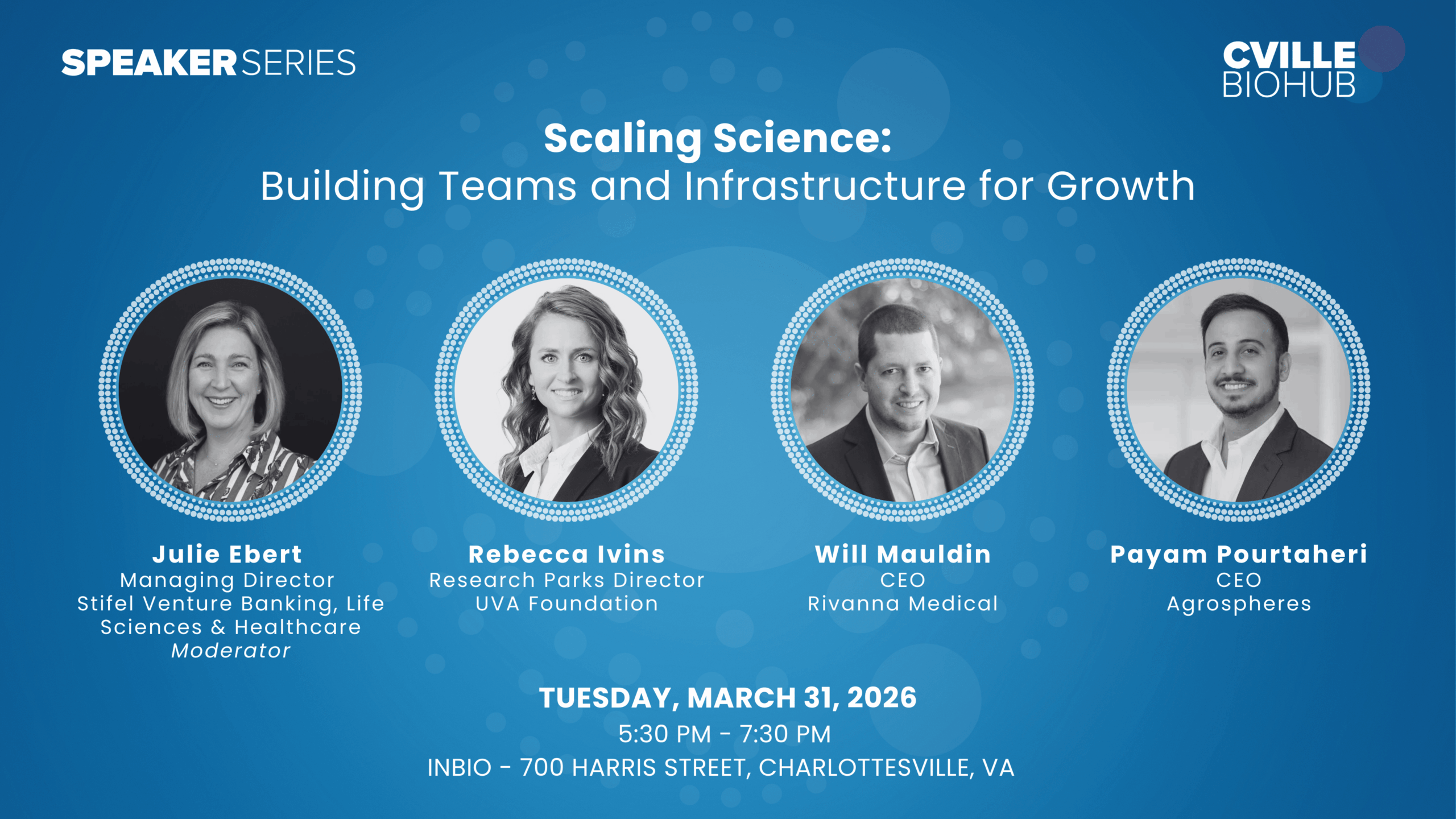 SPEAKER SERIES

CVILLE BIOHUB

Scaling Science:
Building Teams and Infrastructure for Growth

Julie Ebert
Managing Director
Stifel Venture Banking, Life Sciences & Healthcare
Moderator

Rebecca Ivins
Research Parks Director
UVA Foundation

Will Mauldin
CEO
Rivanna Medical

Payam Pourtaheri
CEO
Agrospheres

TUESDAY, MARCH 31, 2026
5:30 PM - 7:30 PM
INBIO - 700 HARRIS STREET, CHARLOTTESVILLE, VA